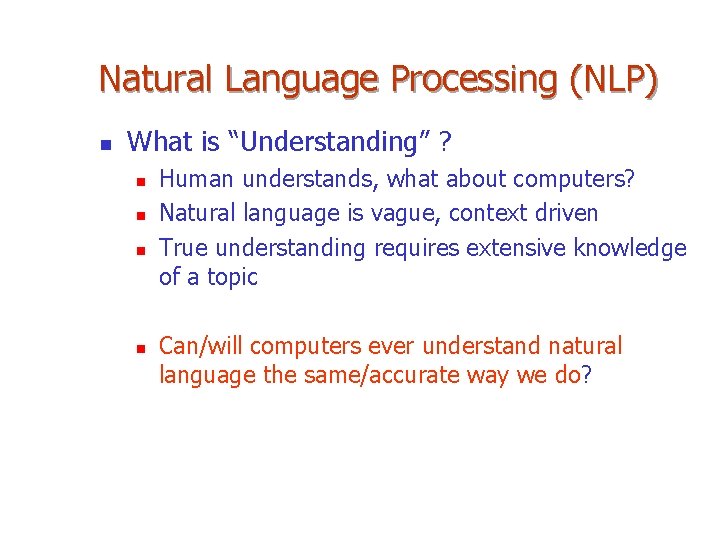 Natural Language Processing (NLP)

What is “Understanding” ?

Human understands, what about computers?

Natural language is vague, context driven

True understanding requires extensive knowledge of a topic

Can/will computers ever understand natural language the same/accurate way we do?